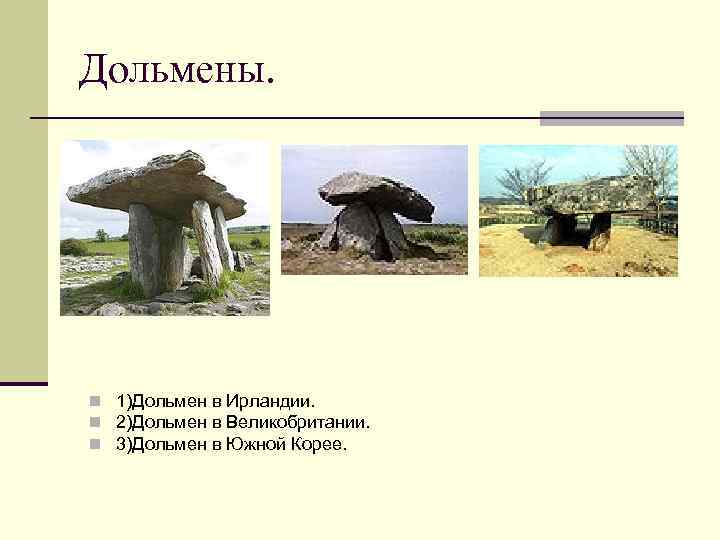 Дольмены.

1)Дольмен в Ирландии.
2)Дольмен в Великобритании.
3)Дольмен в Южной Корее.